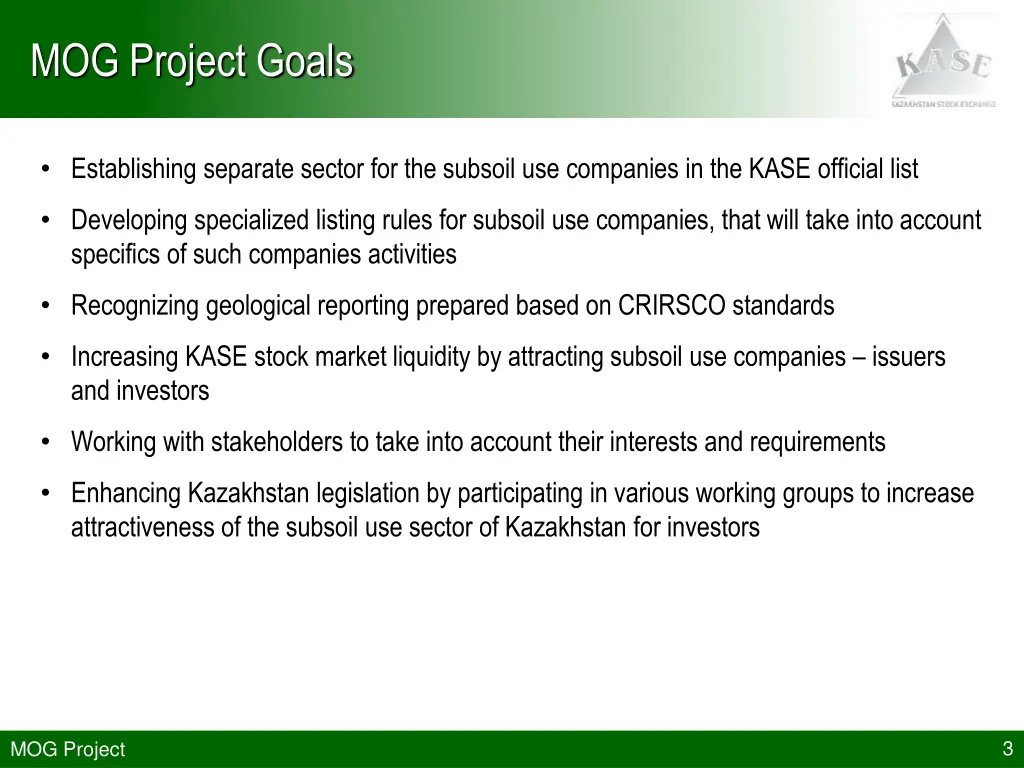 MOG Project Goals

KASE
KAZAKHSTAN STOCK EXCHANGE

• Establishing separate sector for the subsoil use companies in the KASE official list

• Developing specialized listing rules for subsoil use companies, that will take into account specifics of such companies activities

• Recognizing geological reporting prepared based on CRIRSCO standards

• Increasing KASE stock market liquidity by attracting subsoil use companies – issuers and investors

• Working with stakeholders to take into account their interests and requirements

• Enhancing Kazakhstan legislation by participating in various working groups to increase attractiveness of the subsoil use sector of Kazakhstan for investors

MOG Project

3